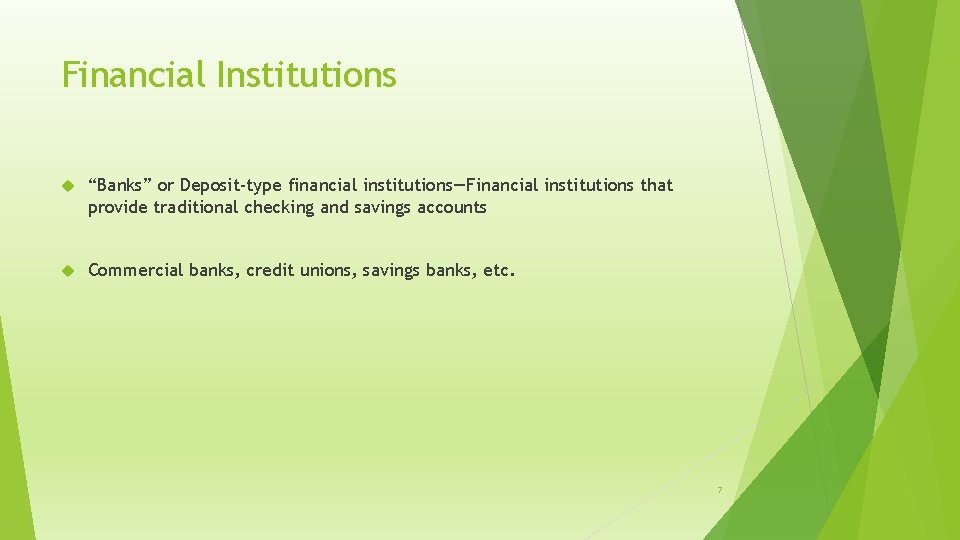 Financial Institutions

“Banks” or Deposit-type financial institutions—Financial institutions that provide traditional checking and savings accounts

Commercial banks, credit unions, savings banks, etc.

7